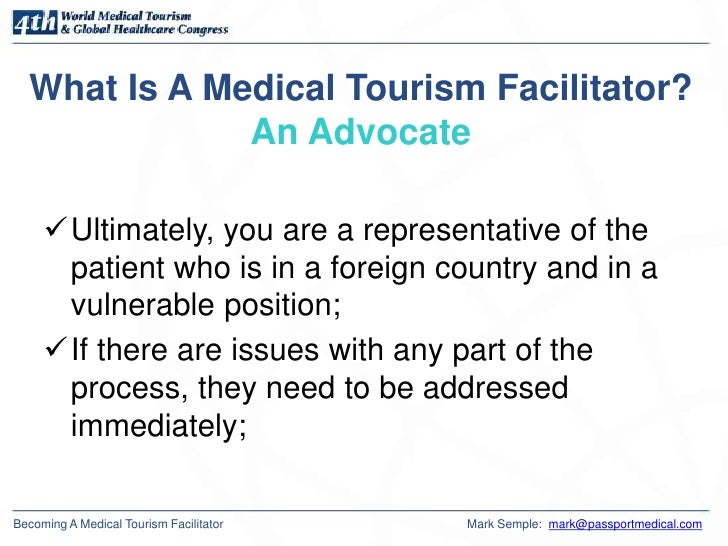 4th World Medical Tourism & Global Healthcare Congress

What Is A Medical Tourism Facilitator?
An Advocate

✓ Ultimately, you are a representative of the patient who is in a foreign country and in a vulnerable position;

✓ If there are issues with any part of the process, they need to be addressed immediately;

Becoming A Medical Tourism Facilitator

Mark Semple: mark@passportmedical.com